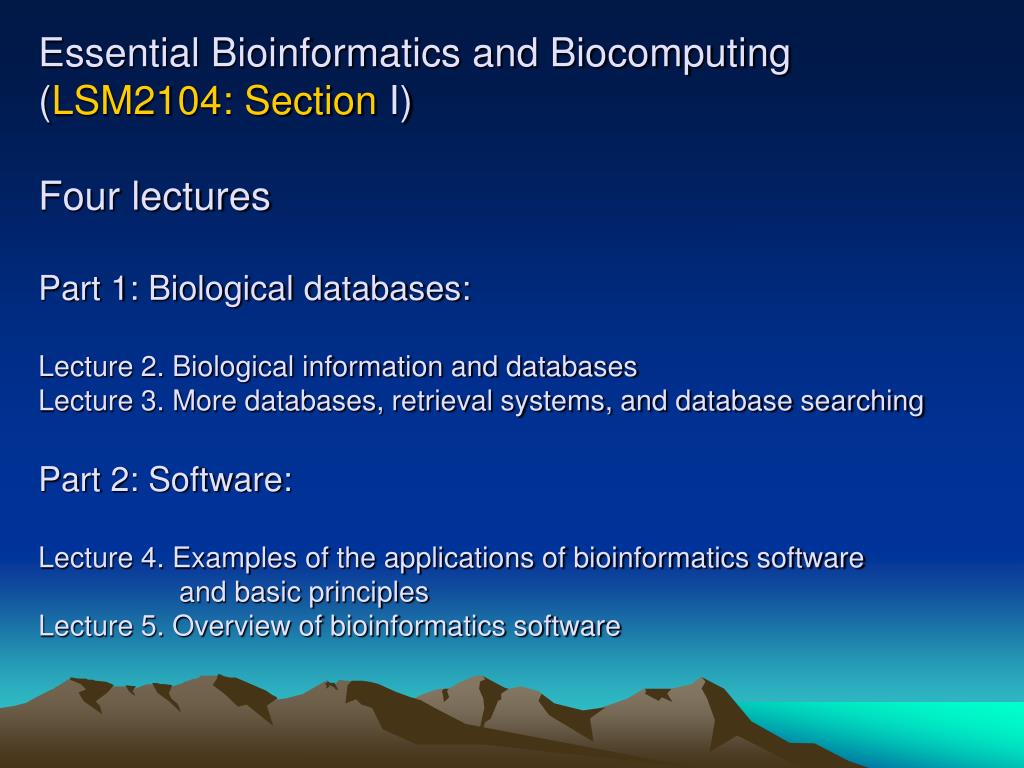 Essential Bioinformatics and Biocomputing (LSM2104: Section I)

Four lectures

Part 1: Biological databases:

Lecture 2. Biological information and databases
Lecture 3. More databases, retrieval systems, and database searching

Part 2: Software:

Lecture 4. Examples of the applications of bioinformatics software and basic principles
Lecture 5. Overview of bioinformatics software